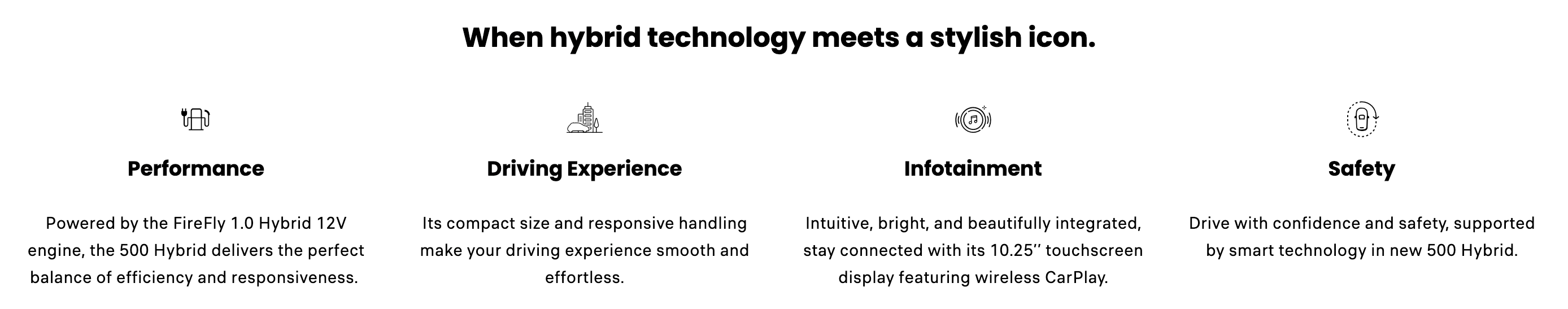 When hybrid technology meets a stylish icon.

Performance

Powered by the FireFly 1.0 Hybrid 12V engine, the 500 Hybrid delivers the perfect balance of efficiency and responsiveness.

Driving Experience

Its compact size and responsive handling make your driving experience smooth and effortless.

Infotainment

Intuitive, bright, and beautifully integrated, stay connected with its 10.25'' touchscreen display featuring wireless CarPlay.

Safety

Drive with confidence and safety, supported by smart technology in new 500 Hybrid.